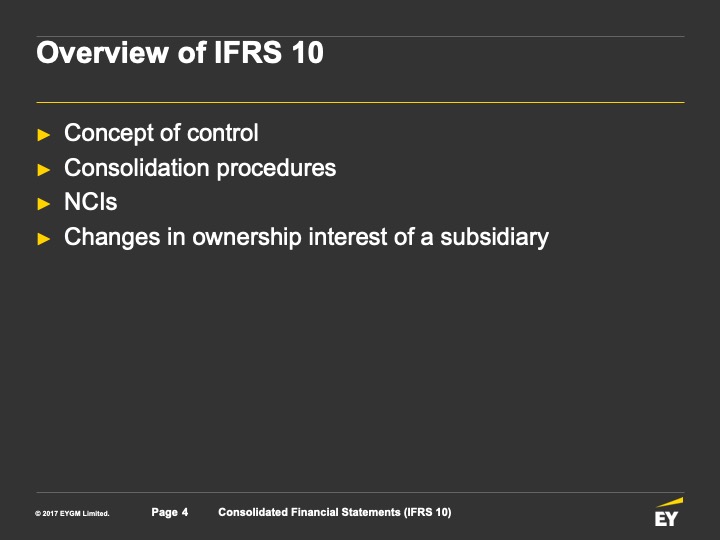 Overview of IFRS 10

► Concept of control
► Consolidation procedures
► NCIs
► Changes in ownership interest of a subsidiary

© 2017 EYGM Limited. Page 4 Consolidated Financial Statements (IFRS 10)

EY